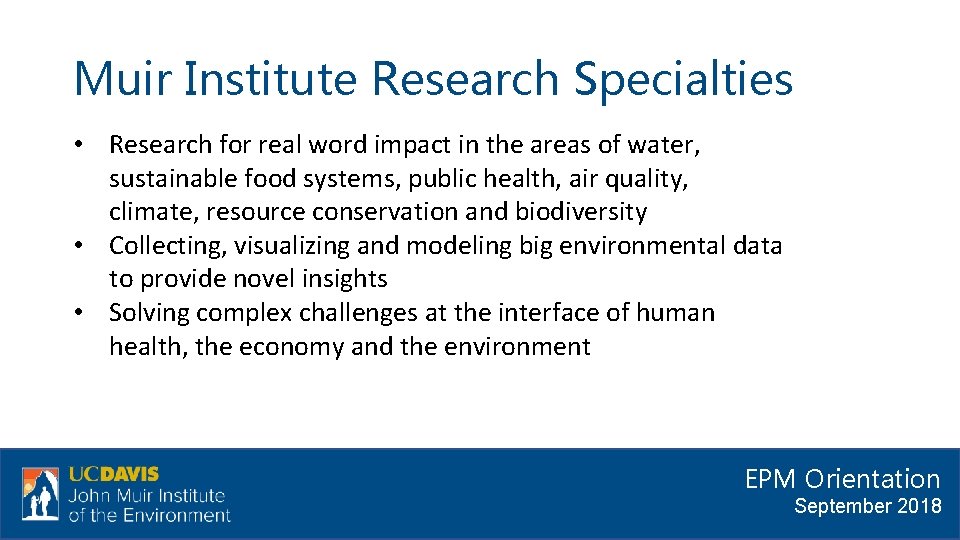 Muir Institute Research Specialties

• Research for real word impact in the areas of water, sustainable food systems, public health, air quality, climate, resource conservation and biodiversity
• Collecting, visualizing and modeling big environmental data to provide novel insights
• Solving complex challenges at the interface of human health, the economy and the environment

UCDAVIS
John Muir Institute of the Environment

EPM Orientation
September 2018